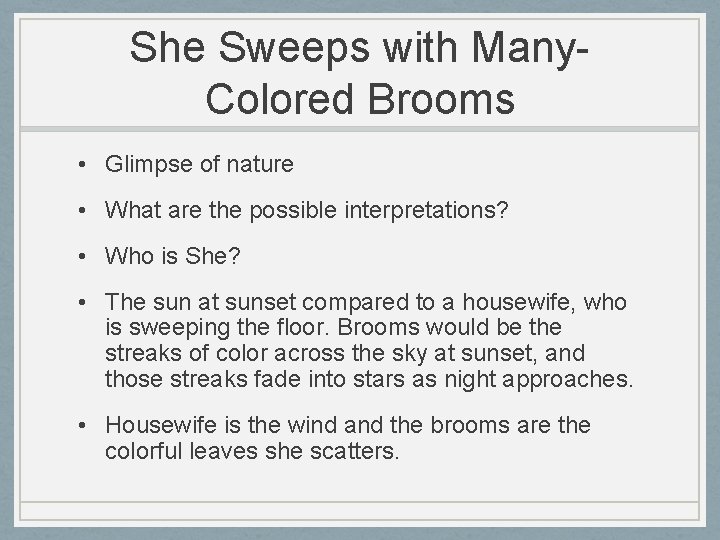 She Sweeps with Many-Colored Brooms

• Glimpse of nature

• What are the possible interpretations?

• Who is She?

• The sun at sunset compared to a housewife, who is sweeping the floor. Brooms would be the streaks of color across the sky at sunset, and those streaks fade into stars as night approaches.

• Housewife is the wind and the brooms are the colorful leaves she scatters.